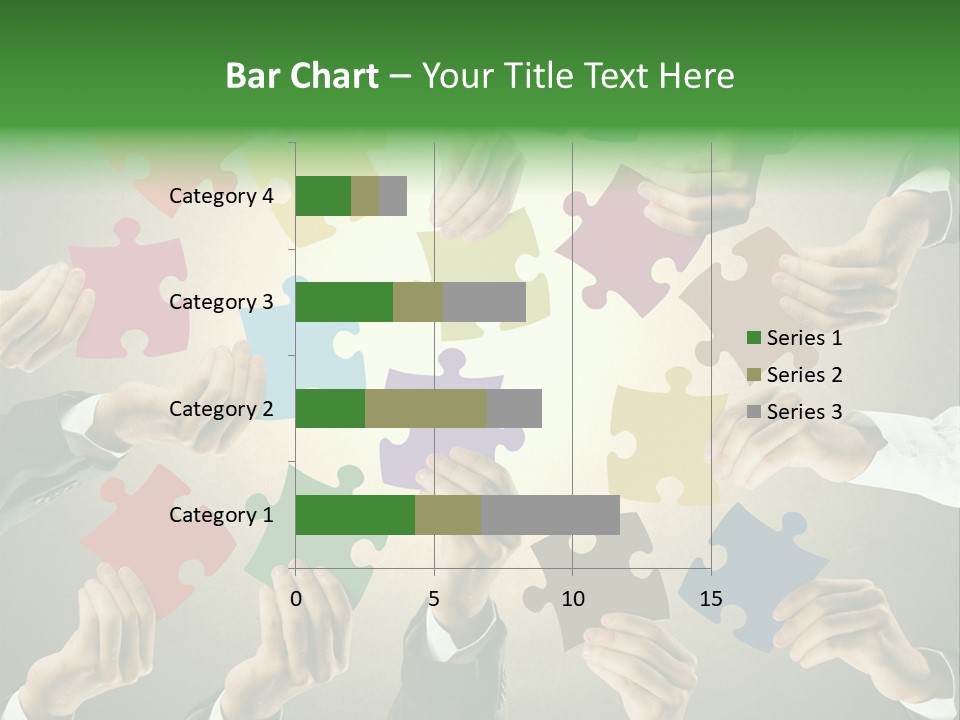 Bar Chart – Your Title Text Here

Category 4
Category 3
Category 2
Category 1

0
5
10
15

Series 1
Series 2
Series 3